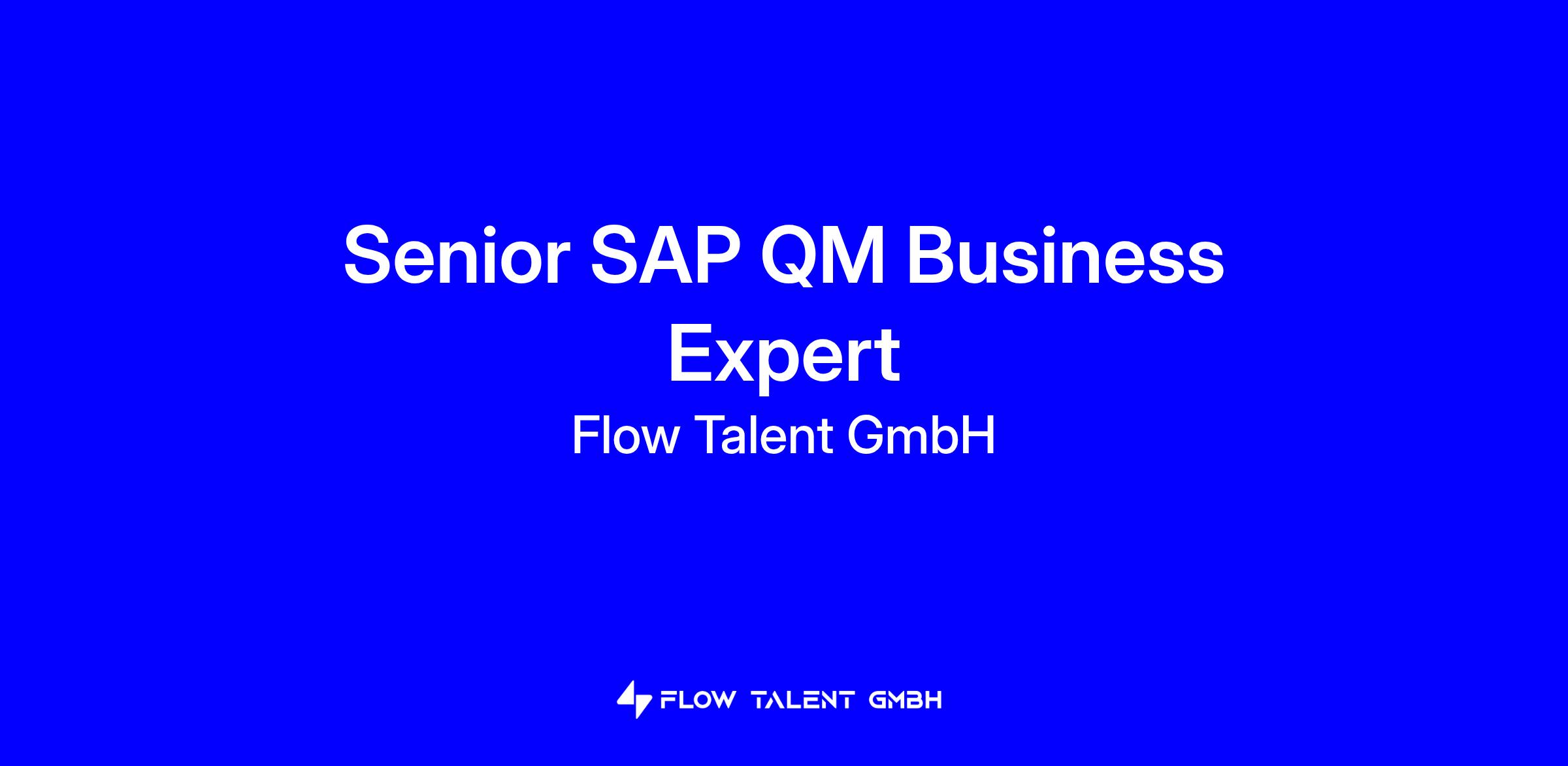 Senior SAP QM Business Expert

Flow Talent GmbH

FLOW TALENT GMBH